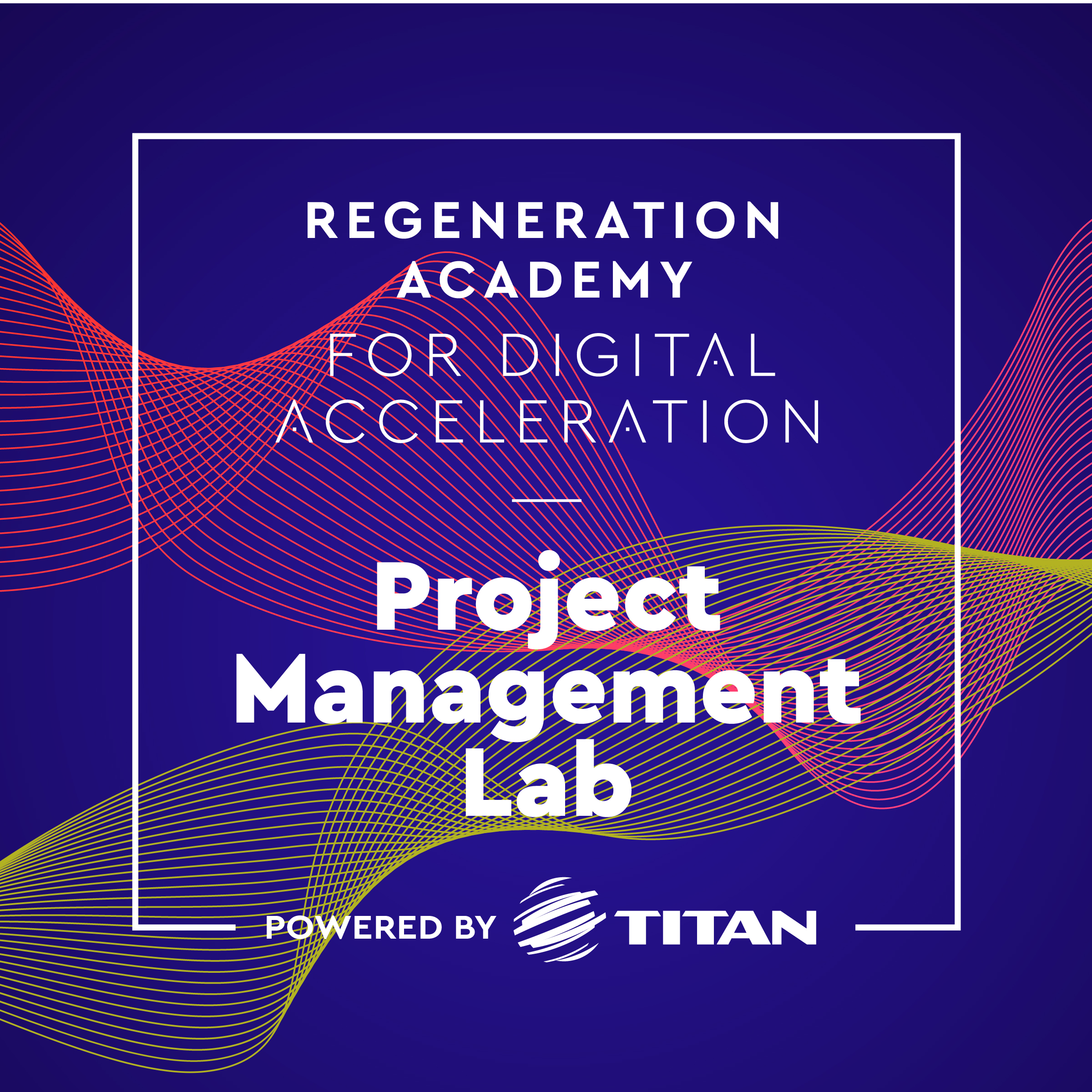 REGENERATION ACADEMY
FOR DIGITAL ACCELERATION

Project Management Lab

POWERED BY TITAN